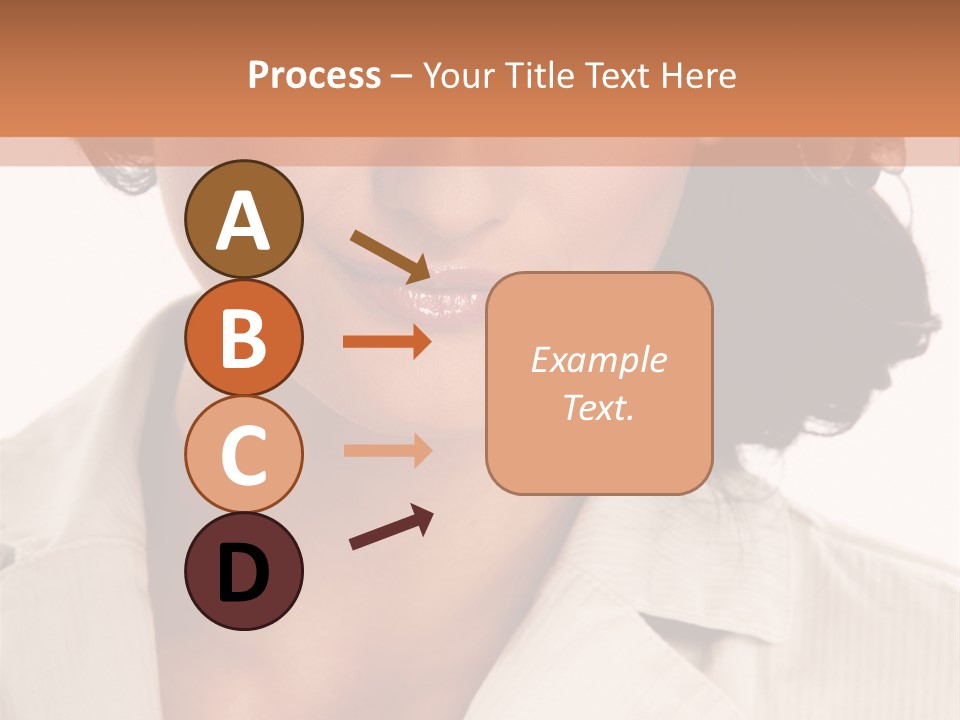 Process – Your Title Text Here

A

B

C

D

Example Text.